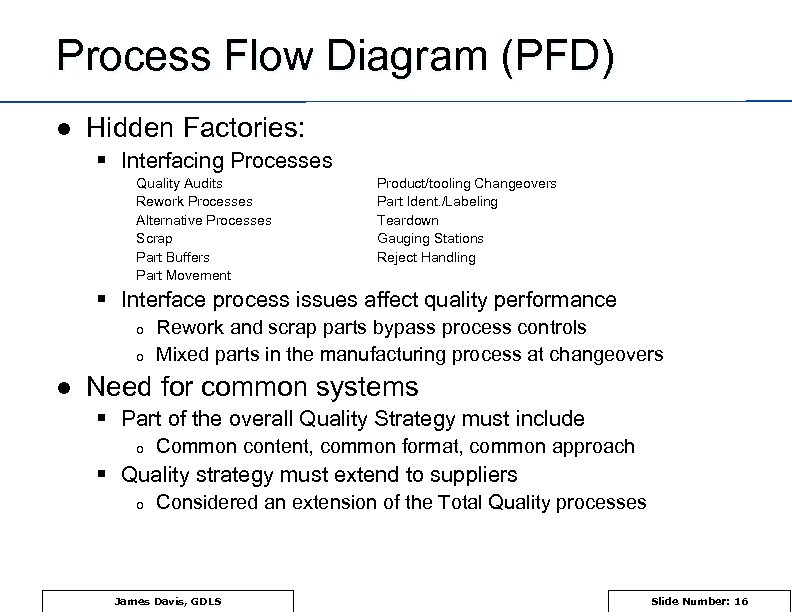 Process Flow Diagram (PFD)

● Hidden Factories:

▪ Interfacing Processes

Quality Audits
Rework Processes
Alternative Processes
Scrap
Part Buffers
Part Movement

Product/tooling Changeovers
Part Ident./Labeling
Teardown
Gauging Stations
Reject Handling

▪ Interface process issues affect quality performance

o Rework and scrap parts bypass process controls

o Mixed parts in the manufacturing process at changeovers

● Need for common systems

▪ Part of the overall Quality Strategy must include

o Common content, common format, common approach

▪ Quality strategy must extend to suppliers

o Considered an extension of the Total Quality processes

James Davis, GDLS

Slide Number: 16